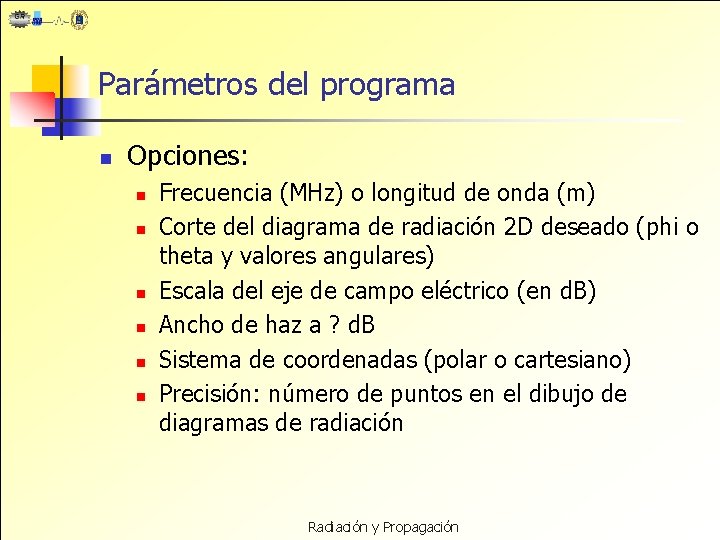 Parámetros del programa

Opciones:

Frecuencia (MHz) o longitud de onda (m)

Corte del diagrama de radiación 2D deseado (phi o theta y valores angulares)

Escala del eje de campo eléctrico (en dB)

Ancho de haz a ? dB

Sistema de coordenadas (polar o cartesiano)

Precisión: número de puntos en el dibujo de diagramas de radiación

Radiación y Propagación